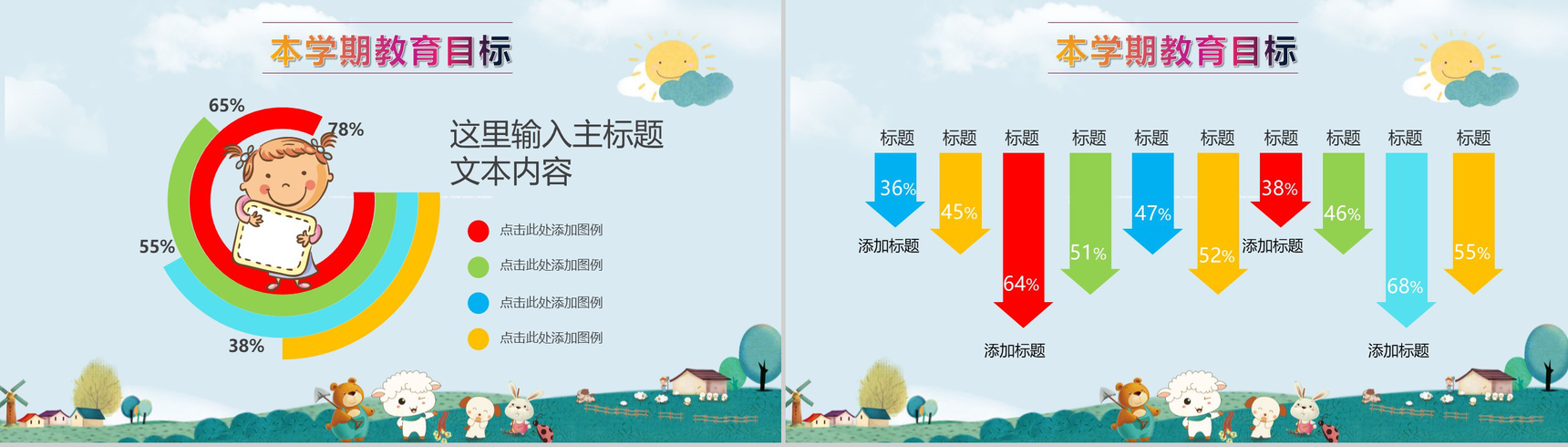 本学期教育目标

65%
78%
55%
38%

这里输入主标题
文本内容

点击此处添加图例
点击此处添加图例
点击此处添加图例
点击此处添加图例

本学期教育目标

标题 标题 标题 标题 标题 标题 标题 标题 标题 标题

36%
45%
64%
51%
47%
52%
38%
46%
68%
55%

添加标题
添加标题
添加标题
添加标题